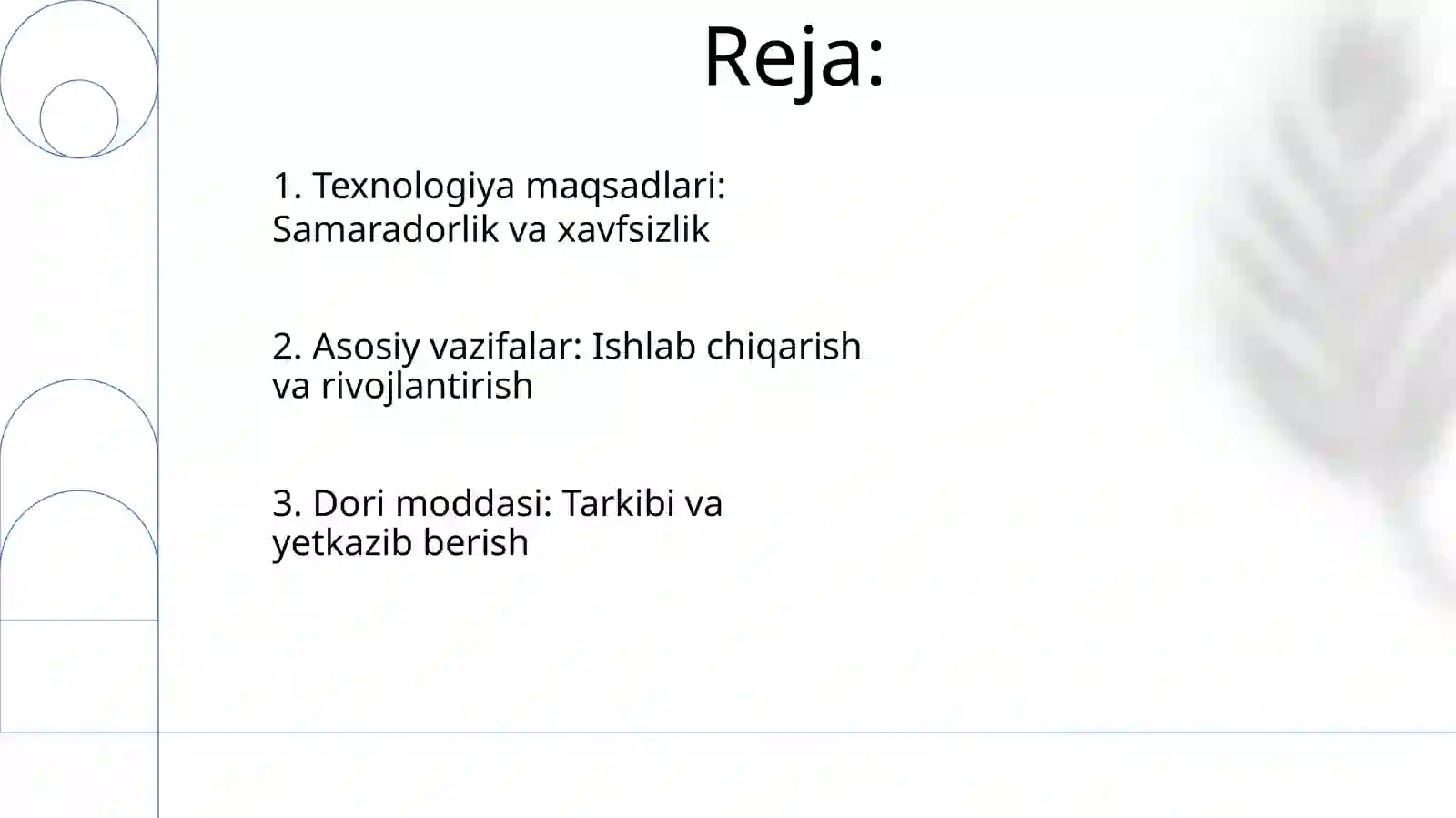 Reja:

1. Texnologiya maqsadlari: Samaradorlik va xavfsizlik

2. Asosiy vazifalar: Ishlab chiqarish va rivojlantirish

3. Dori moddasi: Tarkibi va yetkazib berish